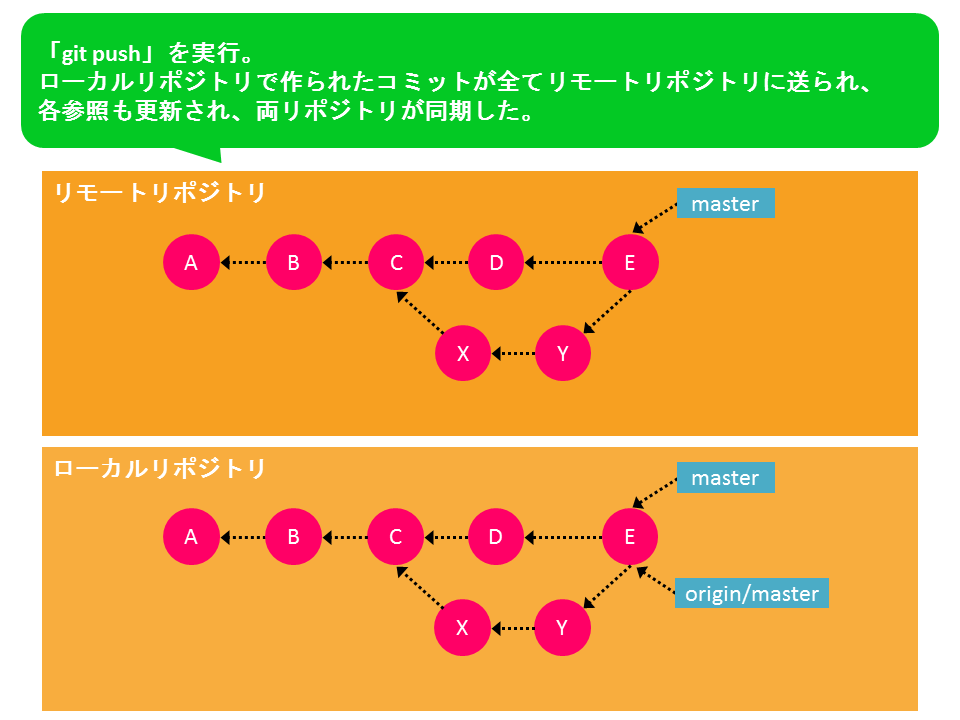 「git push」を実行。
ローカルリポジトリで作られたコミットが全てリモートリポジトリに送られ、各参照も更新され、両リポジトリが同期した。

リモートリポジトリ

master

A B C D E

X Y

ローカルリポジトリ

master

A B C D E

origin/master

X Y